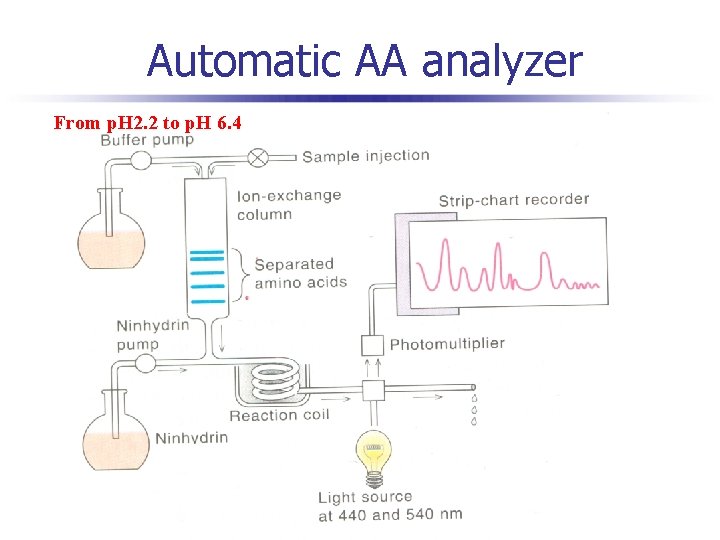 Automatic AA analyzer

From pH2.2 to pH 6.4

Buffer pump

Sample injection

Ion-exchange column

Strip-chart recorder

Separated amino acids

Ninhydrin pump

Photomultiplier

Reaction coil

Ninhydrin

Light source at 440 and 540 nm